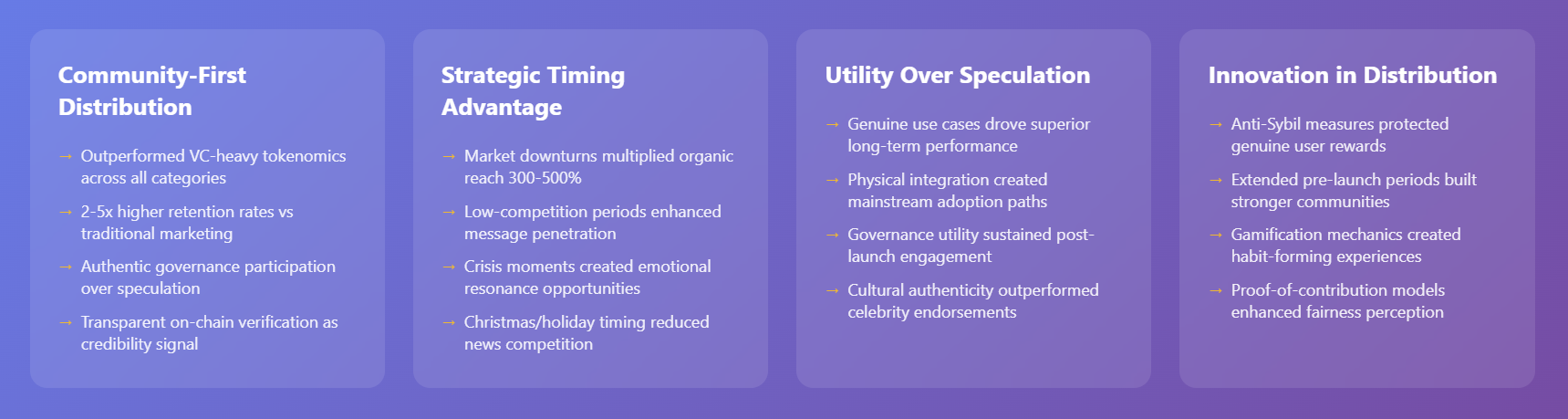 Community-First Distribution

→ Outperformed VC-heavy tokenomics across all categories

→ 2-5x higher retention rates vs traditional marketing

→ Authentic governance participation over speculation

→ Transparent on-chain verification as credibility signal

Strategic Timing Advantage

→ Market downturns multiplied organic reach 300-500%

→ Low-competition periods enhanced message penetration

→ Crisis moments created emotional resonance opportunities

→ Christmas/holiday timing reduced news competition

Utility Over Speculation

→ Genuine use cases drove superior long-term performance

→ Physical integration created mainstream adoption paths

→ Governance utility sustained post-launch engagement

→ Cultural authenticity outperformed celebrity endorsements

Innovation in Distribution

→ Anti-Sybil measures protected genuine user rewards

→ Extended pre-launch periods built stronger communities

→ Gamification mechanics created habit-forming experiences

→ Proof-of-contribution models enhanced fairness perception